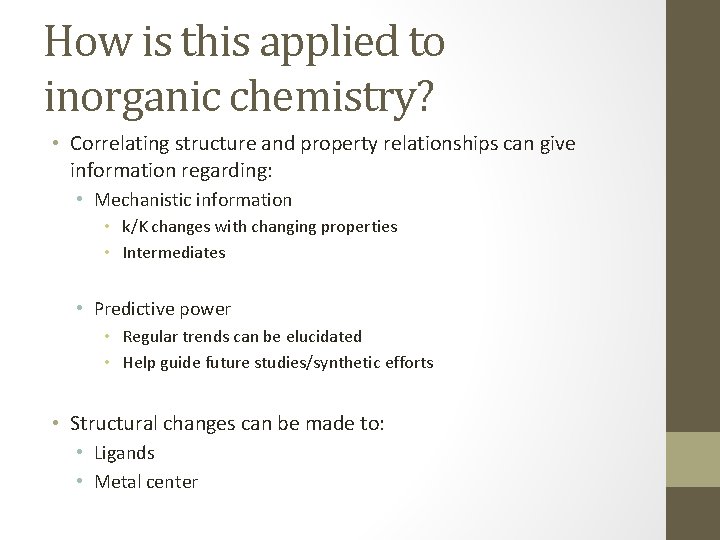 How is this applied to inorganic chemistry?

• Correlating structure and property relationships can give information regarding:
  • Mechanistic information
    • k/K changes with changing properties
    • Intermediates

  • Predictive power
    • Regular trends can be elucidated
    • Help guide future studies/synthetic efforts

• Structural changes can be made to:
  • Ligands
  • Metal center